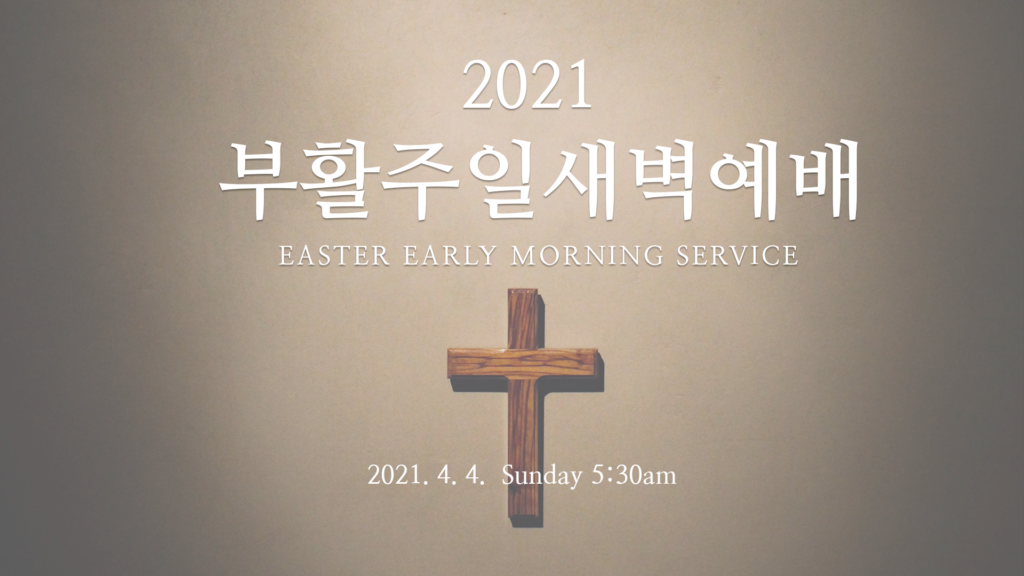 2021
부활주일새벽예배
EASTER EARLY MORNING SERVICE

2021. 4. 4. Sunday 5:30am